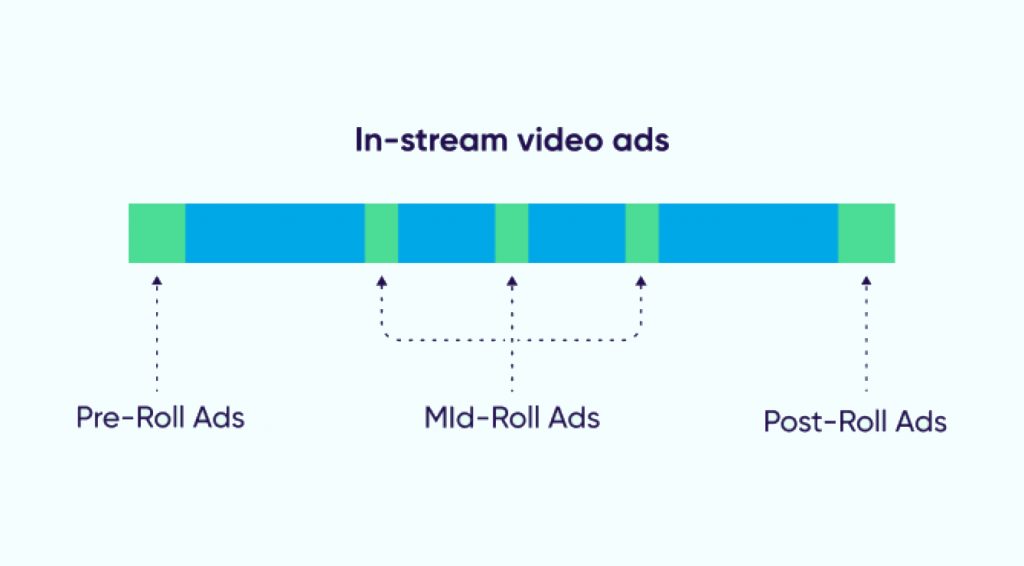 In-stream video ads

Pre-Roll Ads

MId-Roll Ads

Post-Roll Ads